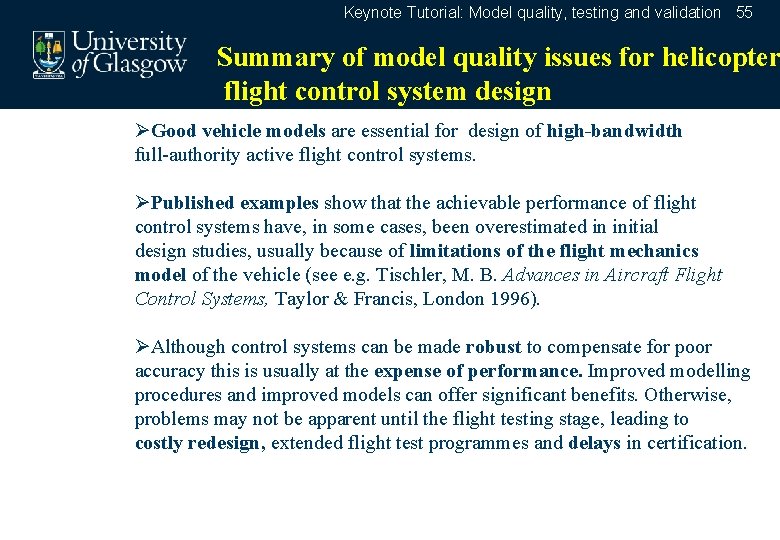 Keynote Tutorial: Model quality, testing and validation 55

University of Glasgow

Summary of model quality issues for helicopter flight control system design

➢Good vehicle models are essential for design of high-bandwidth full-authority active flight control systems.

➢Published examples show that the achievable performance of flight control systems have, in some cases, been overestimated in initial design studies, usually because of limitations of the flight mechanics model of the vehicle (see e.g. Tischler, M. B. Advances in Aircraft Flight Control Systems, Taylor & Francis, London 1996).

➢Although control systems can be made robust to compensate for poor accuracy this is usually at the expense of performance. Improved modelling procedures and improved models can offer significant benefits. Otherwise, problems may not be apparent until the flight testing stage, leading to costly redesign, extended flight test programmes and delays in certification.